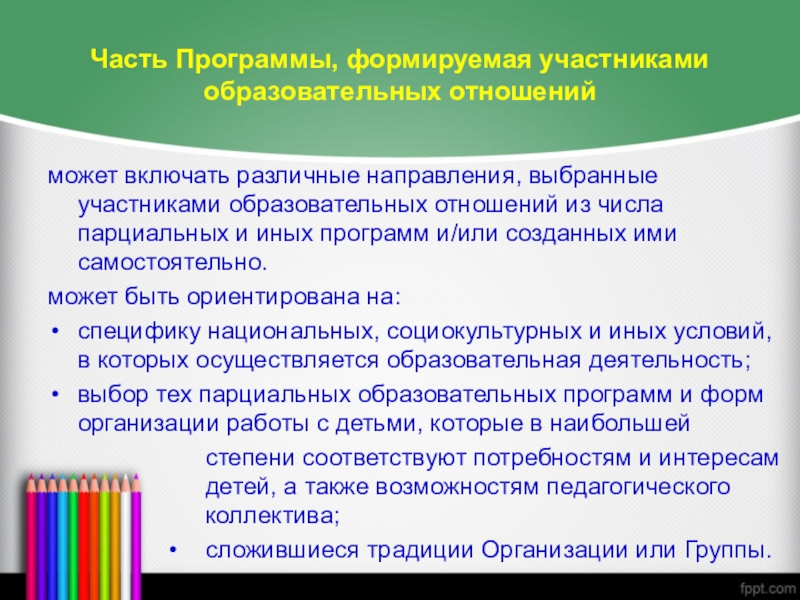 Часть Программы, формируемая участниками образовательных отношений

может включать различные направления, выбранные участниками образовательных отношений из числа парциальных и иных программ и/или созданных ими самостоятельно.

может быть ориентирована на:

• специфику национальных, социокультурных и иных условий, в которых осуществляется образовательная деятельность;

• выбор тех парциальных образовательных программ и форм организации работы с детьми, которые в наибольшей степени соответствуют потребностям и интересам детей, а также возможностям педагогического коллектива;

• сложившиеся традиции Организации или Группы.

fppt.com